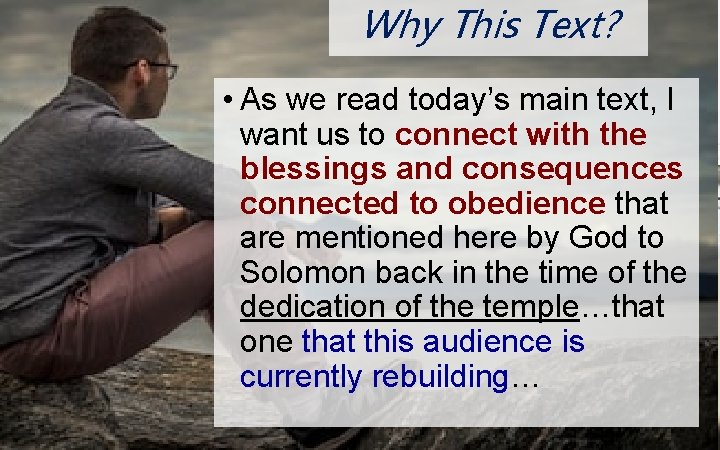 Why This Text?

• As we read today's main text, I want us to connect with the blessings and consequences connected to obedience that are mentioned here by God to Solomon back in the time of the dedication of the temple…that one that this audience is currently rebuilding…